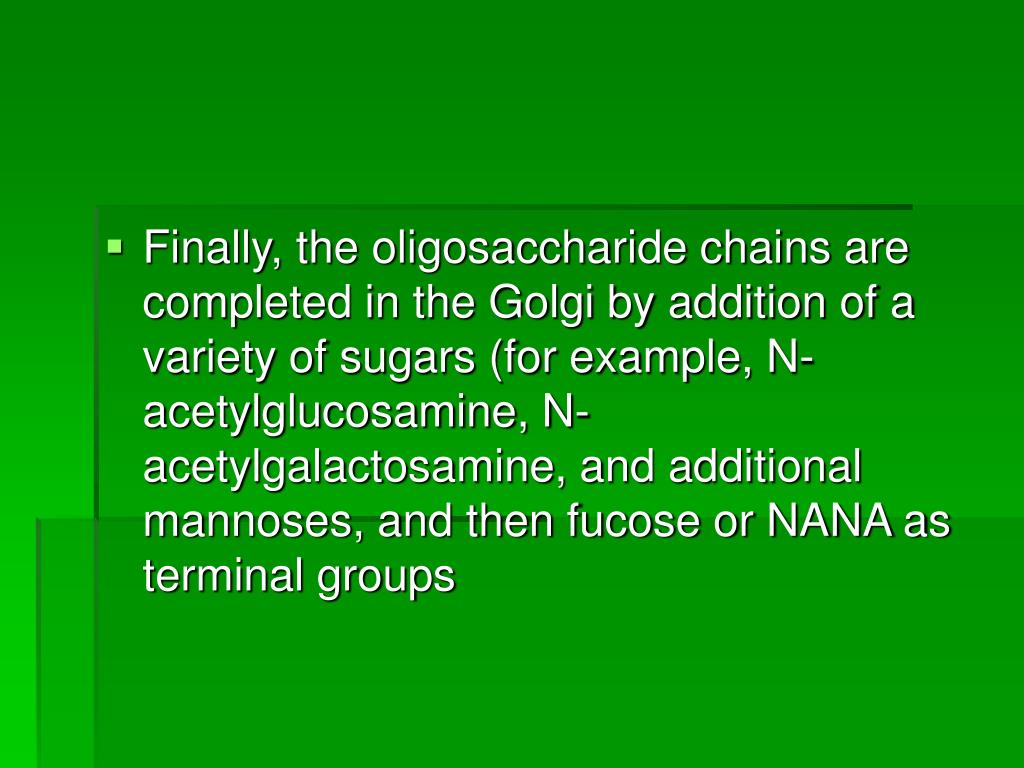 Finally, the oligosaccharide chains are completed in the Golgi by addition of a variety of sugars (for example, N-acetylglucosamine, N-acetylgalactosamine, and additional mannoses, and then fucose or NANA as terminal groups